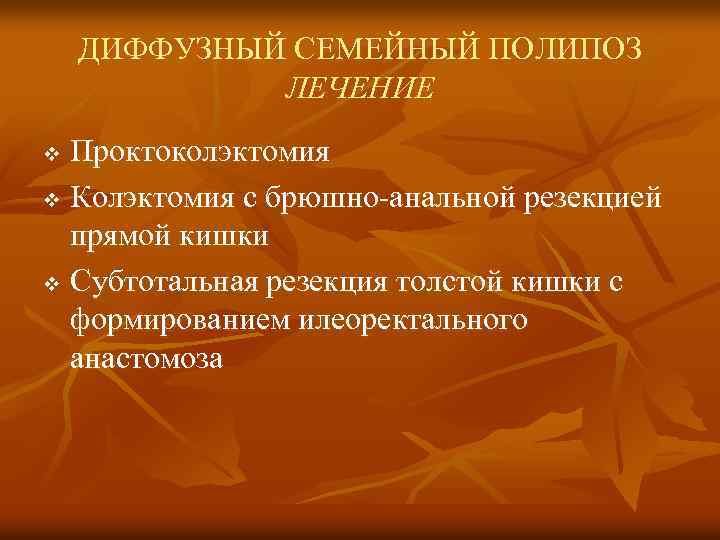 ДИФФУЗНЫЙ СЕМЕЙНЫЙ ПОЛИПОЗ
ЛЕЧЕНИЕ

❖ Проктоколэктомия
❖ Колэктомия с брюшно-анальной резекцией прямой кишки
❖ Субтотальная резекция толстой кишки с формированием илеоректального анастомоза